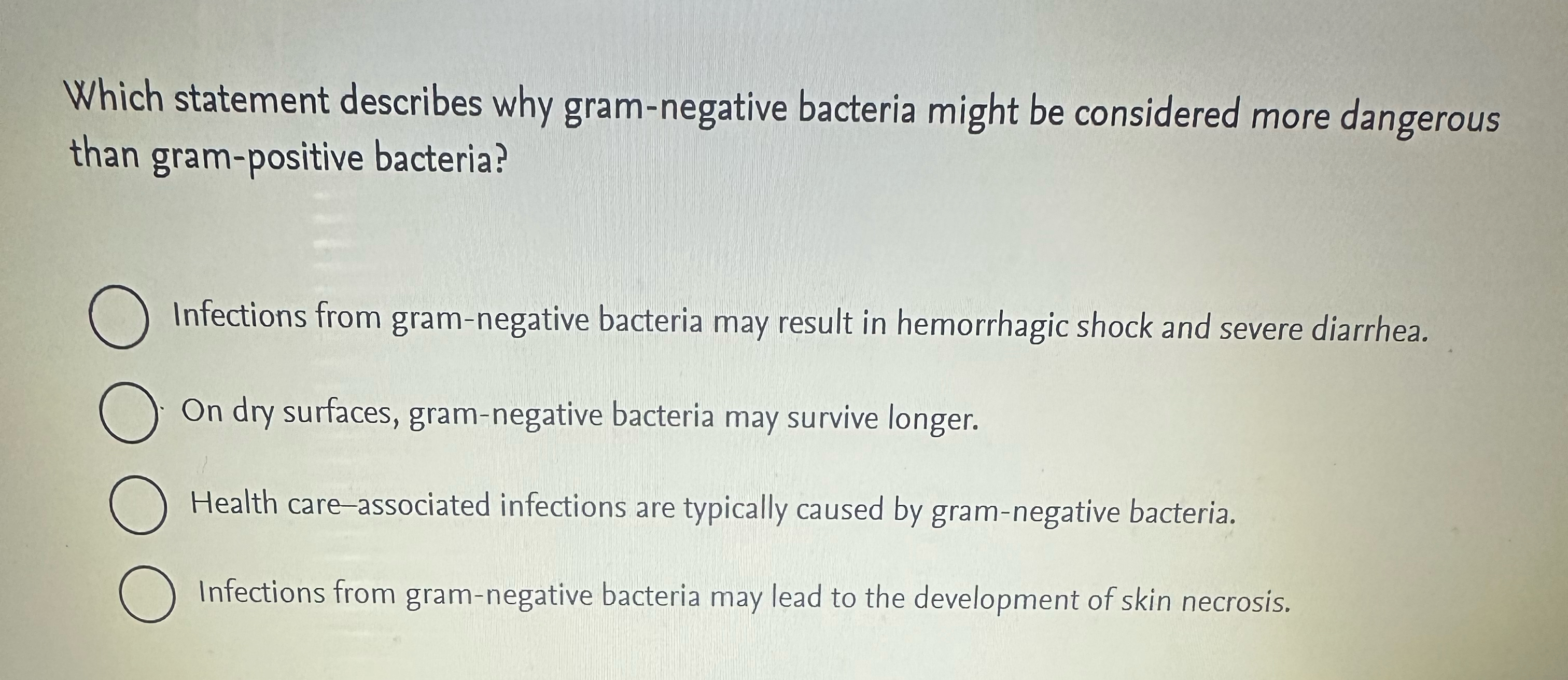 Which statement describes why gram-negative bacteria might be considered more dangerous than gram-positive bacteria?

Infections from gram-negative bacteria may result in hemorrhagic shock and severe diarrhea.

On dry surfaces, gram-negative bacteria may survive longer.

Health care–associated infections are typically caused by gram-negative bacteria.

Infections from gram-negative bacteria may lead to the development of skin necrosis.